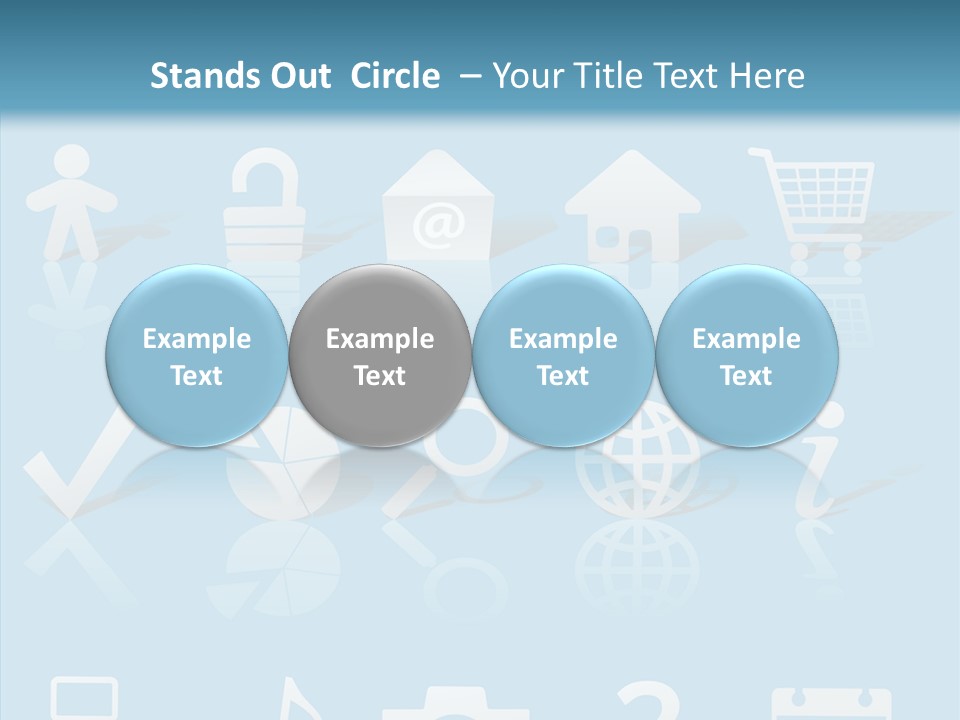 Stands Out Circle – Your Title Text Here

Example Text

Example Text

Example Text

Example Text